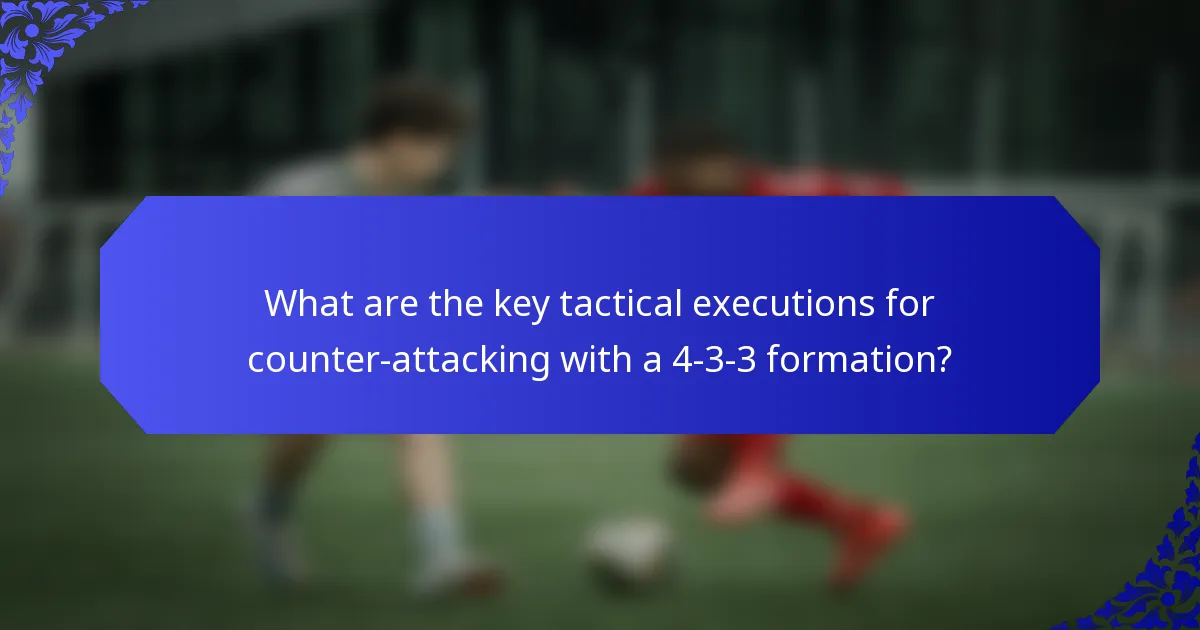 What are the key tactical executions for counter-attacking with a 4-3-3 formation?